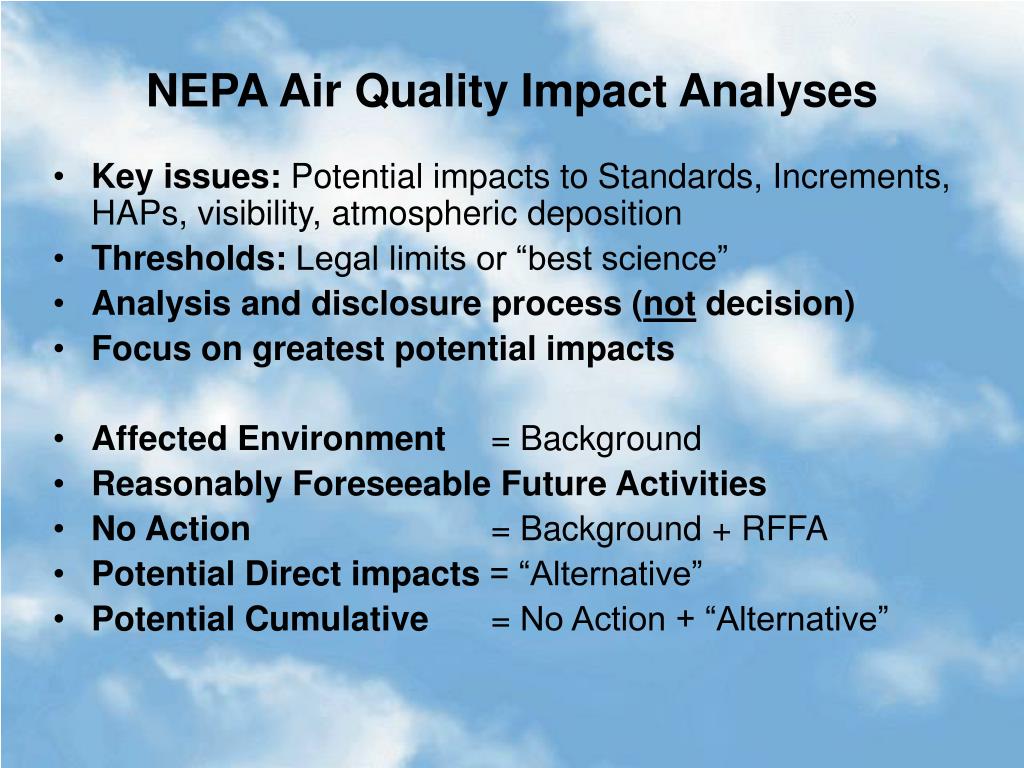 NEPA Air Quality Impact Analyses

• Key issues: Potential impacts to Standards, Increments, HAPs, visibility, atmospheric deposition
• Thresholds: Legal limits or “best science”
• Analysis and disclosure process (not decision)
• Focus on greatest potential impacts

• Affected Environment = Background
• Reasonably Foreseeable Future Activities
• No Action = Background + RFFA
• Potential Direct impacts = “Alternative”
• Potential Cumulative = No Action + “Alternative”